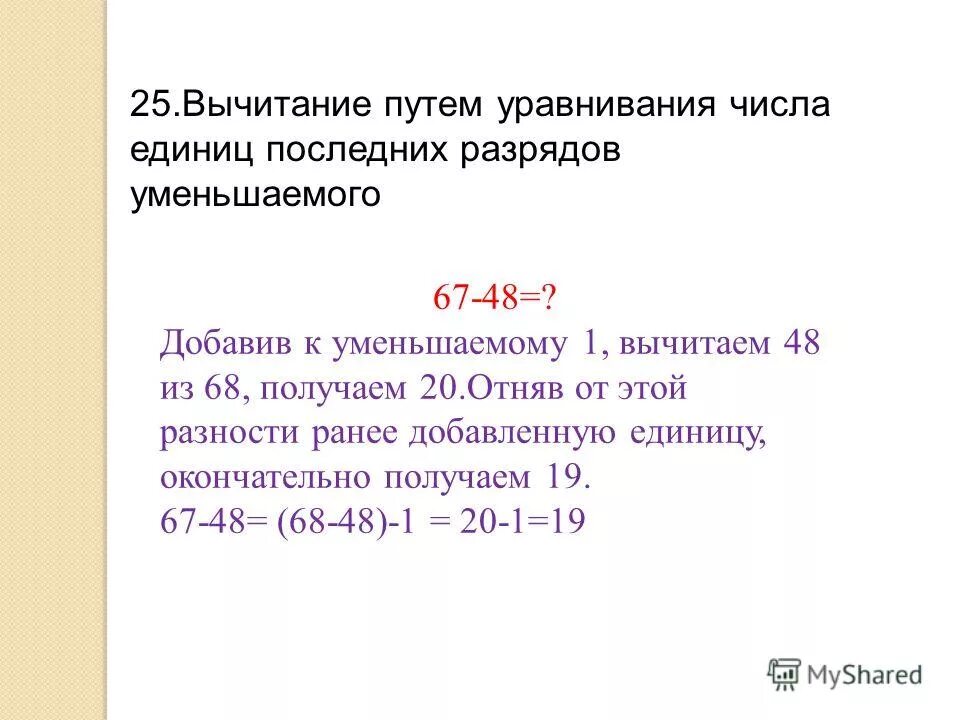 25.Вычитание путем уравнивания числа единиц последних разрядов уменьшаемого

67-48=?

Добавив к уменьшаемому 1, вычитаем 48 из 68, получаем 20.Отняв от этой разности ранее добавленную единицу, окончательно получаем 19.

67-48= (68-48)-1 = 20-1=19

MyShared